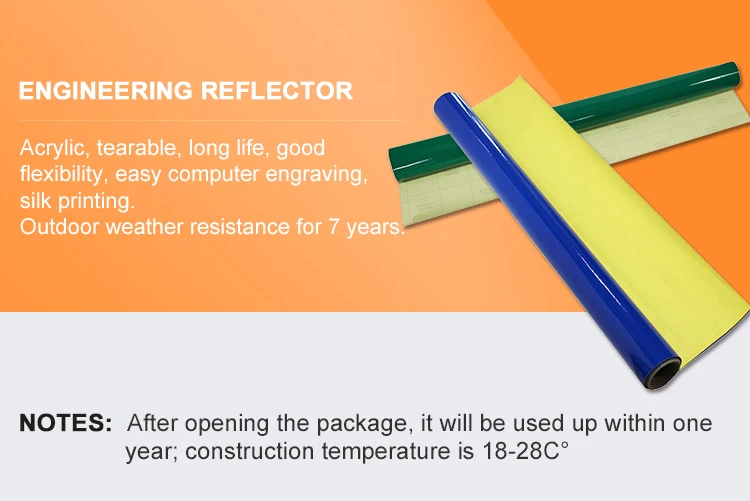 ENGINEERING REFLECTOR

Acrylic, tearable, long life, good flexibility, easy computer engraving, silk printing.
Outdoor weather resistance for 7 years.

NOTES: After opening the package, it will be used up within one year; construction temperature is 18-28C°